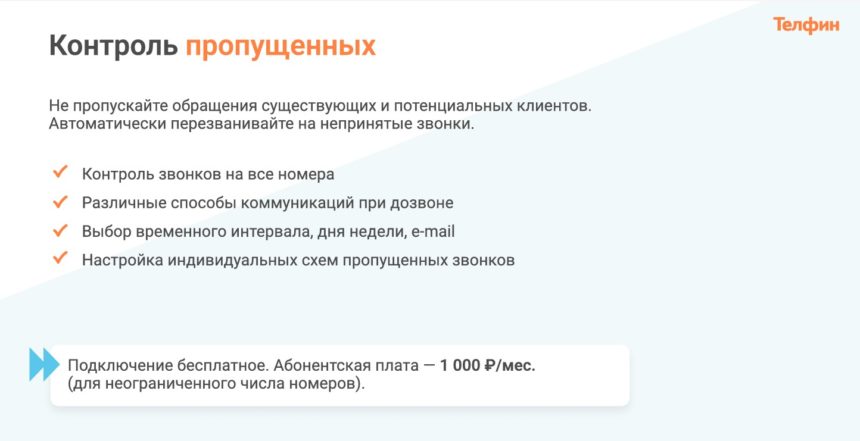 Телфин

Контроль пропущенных

Не пропускайте обращения существующих и потенциальных клиентов. Автоматически перезванивайте на непринятые звонки.

Контроль звонков на все номера
Различные способы коммуникаций при дозвоне
Выбор временного интервала, дня недели, e-mail
Настройка индивидуальных схем пропущенных звонков

Подключение бесплатное. Абонентская плата — 1 000 ₽/мес. (для неограниченного числа номеров).